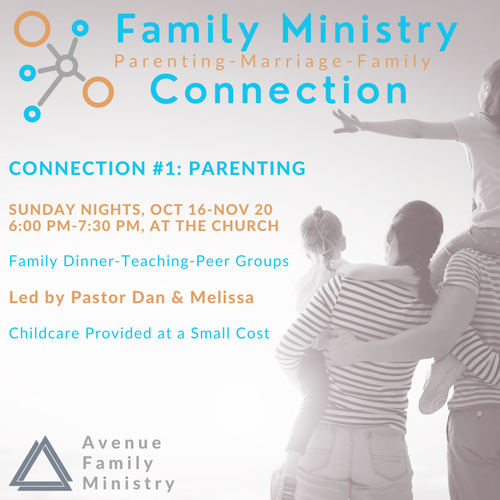 Family Ministry
Parenting-Marriage-Family
Connection

CONNECTION #1: PARENTING

SUNDAY NIGHTS, OCT 16-NOV 20
6:00 PM-7:30 PM, AT THE CHURCH

Family Dinner-Teaching-Peer Groups

Led by Pastor Dan & Melissa

Childcare Provided at a Small Cost

Avenue
Family
Ministry